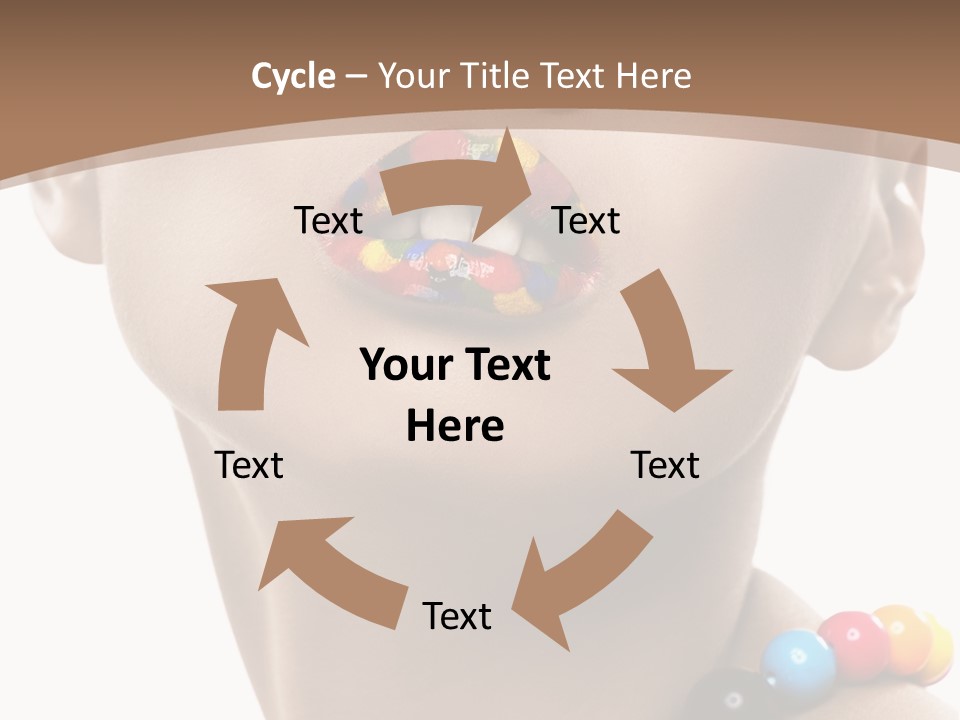 Cycle – Your Title Text Here

Text

Text

Your Text Here

Text

Text

Text